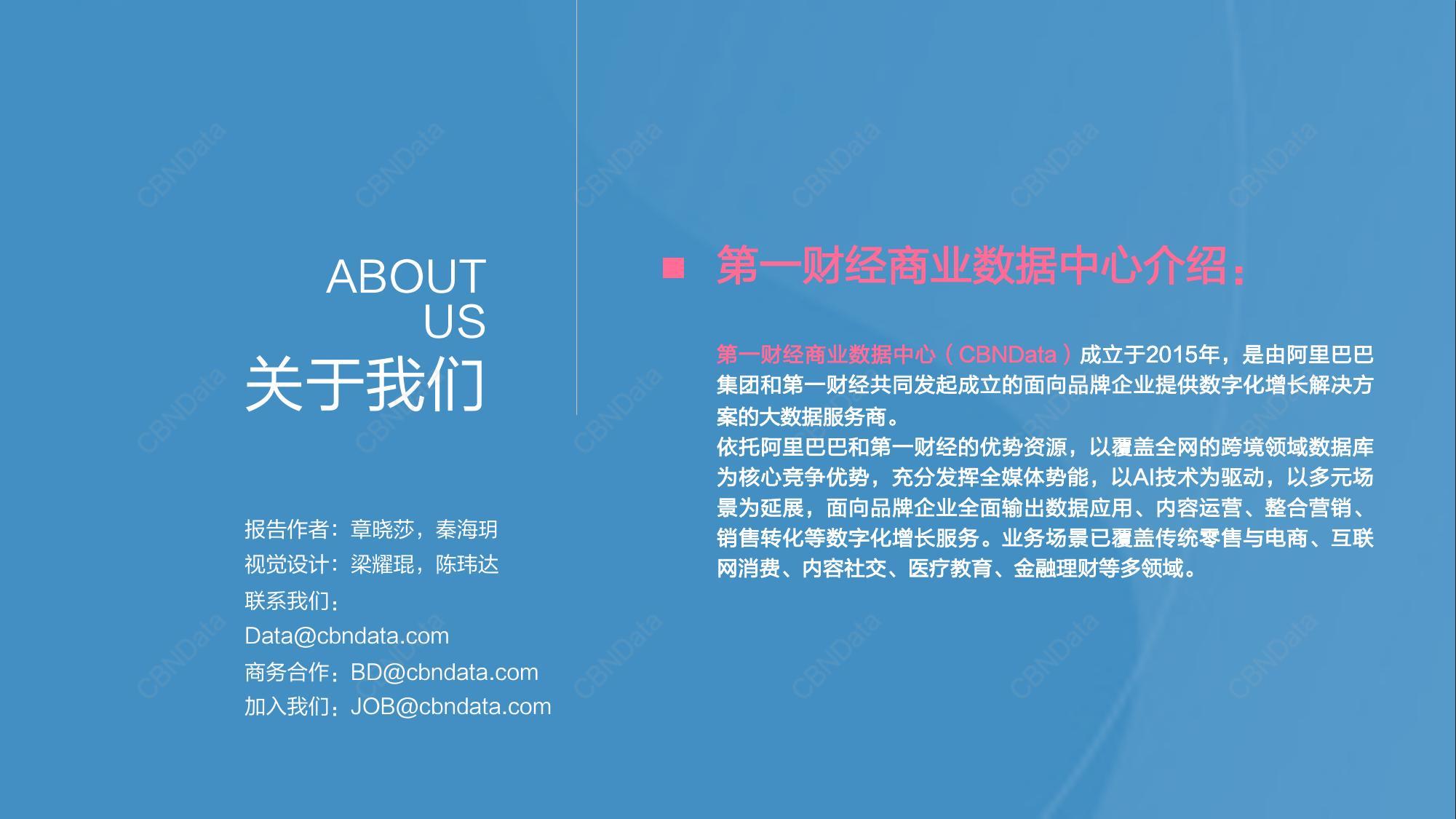 ABOUT US
关于我们

报告作者：章晓莎，秦海玥
视觉设计：梁耀琨，陈玮达
联系我们：
Data@cbndata.com
商务合作：BD@cbndata.com
加入我们：JOB@cbndata.com

第一财经商业数据中心介绍：

第一财经商业数据中心（CBNData）成立于2015年，是由阿里巴巴集团和第一财经共同发起成立的面向品牌企业提供数字化增长解决方案的大数据服务商。
依托阿里巴巴和第一财经的优势资源，以覆盖全网的跨境领域数据库为核心竞争优势，充分发挥全媒体势能，以AI技术为驱动，以多元场景为延展，面向品牌企业全面输出数据应用、内容运营、整合营销、销售转化等数字化增长服务。业务场景已覆盖传统零售与电商、互联网消费、内容社交、医疗教育、金融理财等多领域。

CBNData